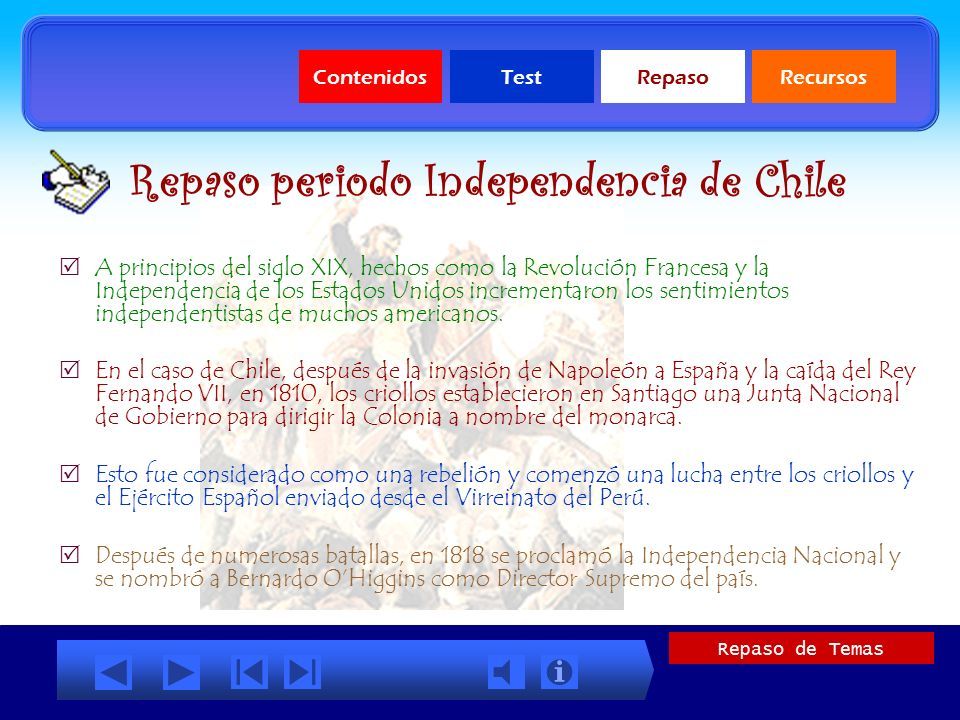 Contenidos Test Repaso Recursos

Repaso periodo Independencia de Chile

☑ A principios del siglo XIX, hechos como la Revolución Francesa y la Independencia de los Estados Unidos incrementaron los sentimientos independentistas de muchos americanos.

☑ En el caso de Chile, después de la invasión de Napoleón a España y la caída del Rey Fernando VII, en 1810, los criollos establecieron en Santiago una Junta Nacional de Gobierno para dirigir la Colonia a nombre del monarca.

☑ Esto fue considerado como una rebelión y comenzó una lucha entre los criollos y el Ejército Español enviado desde el Virreinato del Perú.

☑ Después de numerosas batallas, en 1818 se proclamó la Independencia Nacional y se nombró a Bernardo O'Higgins como Director Supremo del país.

Repaso de Temas